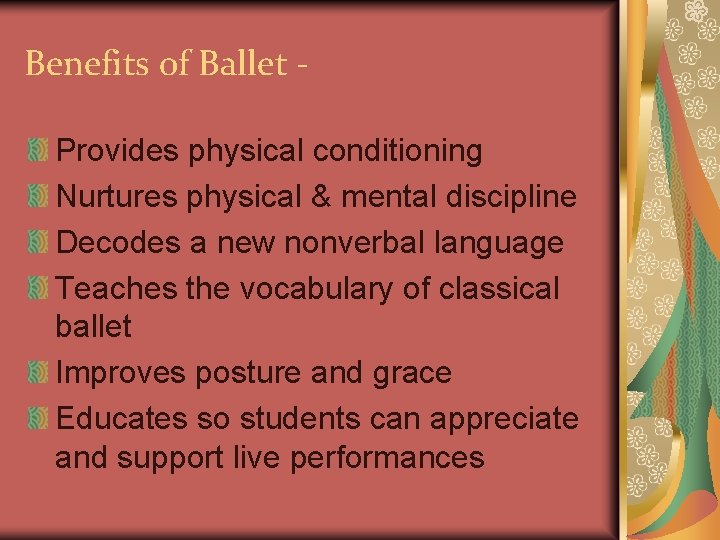 Benefits of Ballet -

Provides physical conditioning

Nurtures physical & mental discipline

Decodes a new nonverbal language

Teaches the vocabulary of classical ballet

Improves posture and grace

Educates so students can appreciate and support live performances